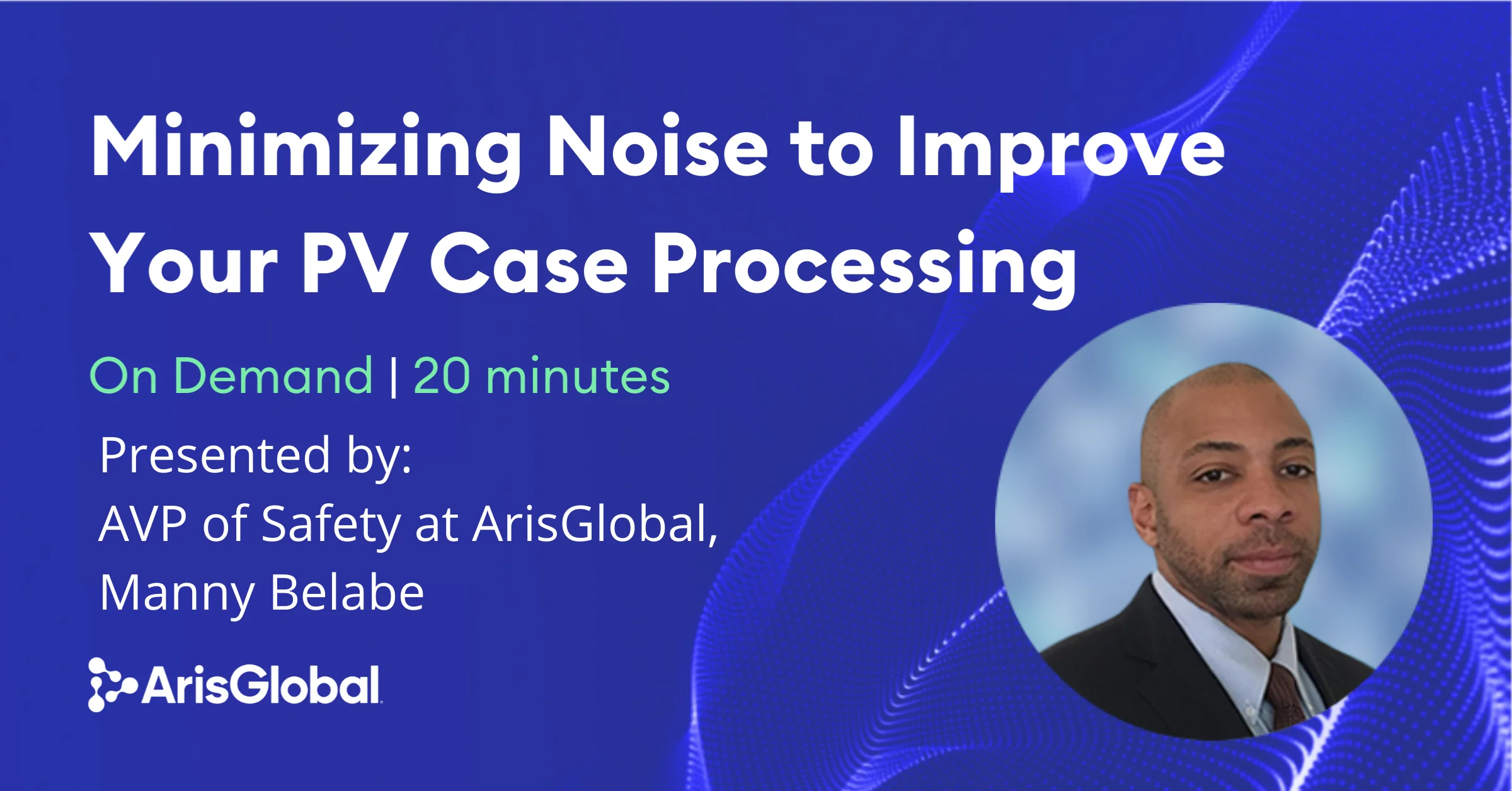 Minimizing Noise to Improve Your PV Case Processing

On Demand | 20 minutes

Presented by:
AVP of Safety at ArisGlobal,
Manny Belabe

ArisGlobal